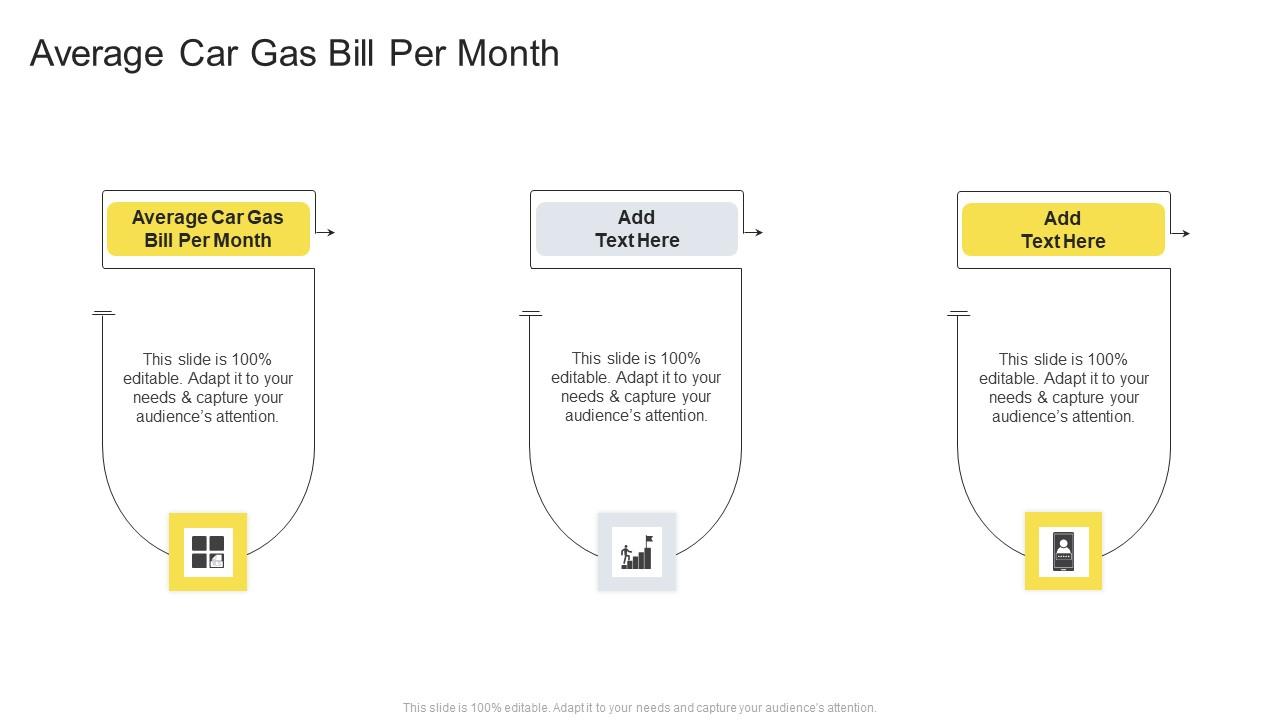 Average Car Gas Bill Per Month

Average Car Gas Bill Per Month

This slide is 100% editable. Adapt it to your needs & capture your audience's attention.

Add Text Here

This slide is 100% editable. Adapt it to your needs & capture your audience's attention.

Add Text Here

This slide is 100% editable. Adapt it to your needs & capture your audience's attention.

This slide is 100% editable. Adapt it to your needs and capture your audience's attention.